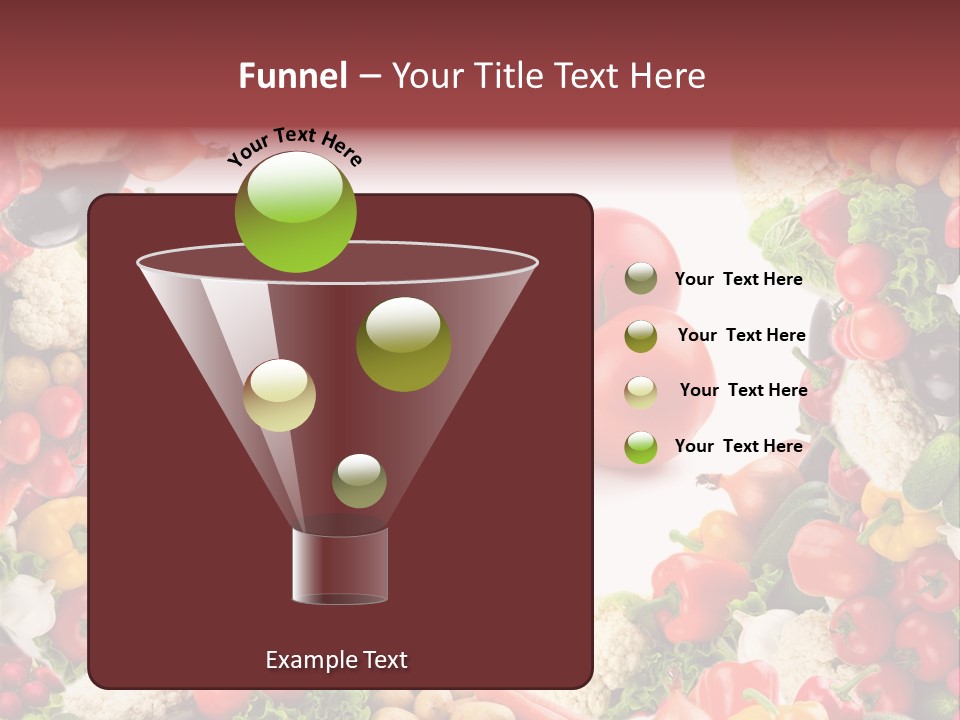 Funnel – Your Title Text Here

Your Text Here

Your Text Here

Your Text Here

Your Text Here

Your Text Here

Example Text